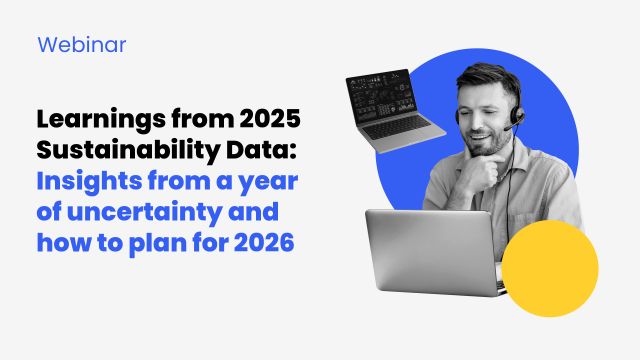 Webinar

Learnings from 2025 Sustainability Data: Insights from a year of uncertainty and how to plan for 2026